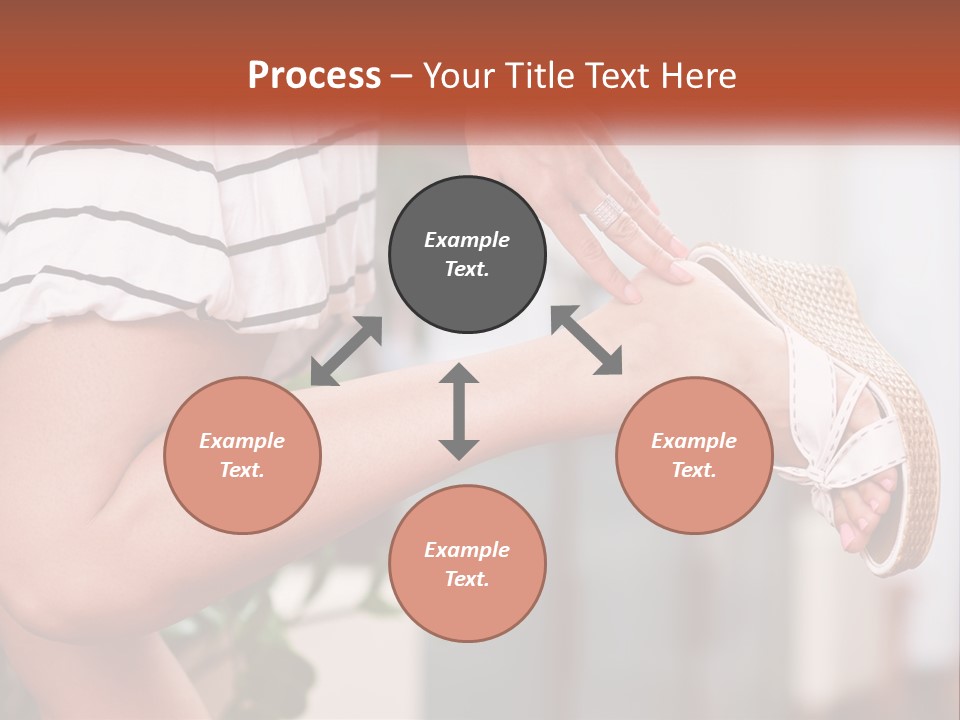 Process – Your Title Text Here

Example Text.

Example Text.

Example Text.

Example Text.